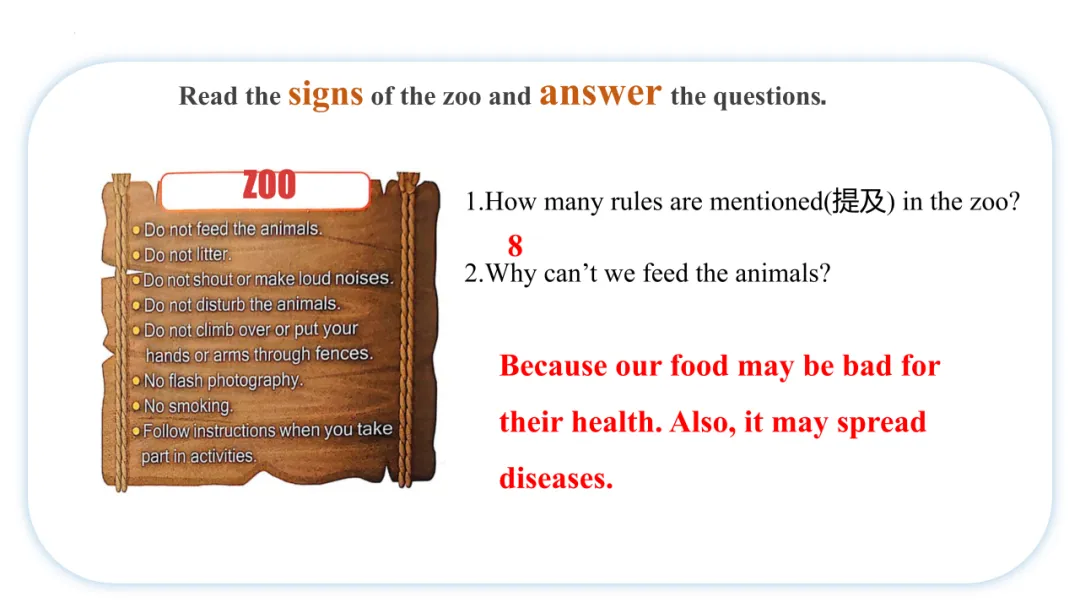 Read the signs of the zoo and answer the questions.

ZOO

Do not feed the animals.
Do not litter.
Do not shout or make loud noises.
Do not disturb the animals.
Do not climb over or put your hands or arms through fences.
No flash photography.
No smoking.
Follow instructions when you take part in activities.

1.How many rules are mentioned(提及) in the zoo?

8

2.Why can't we feed the animals?

Because our food may be bad for their health. Also, it may spread diseases.